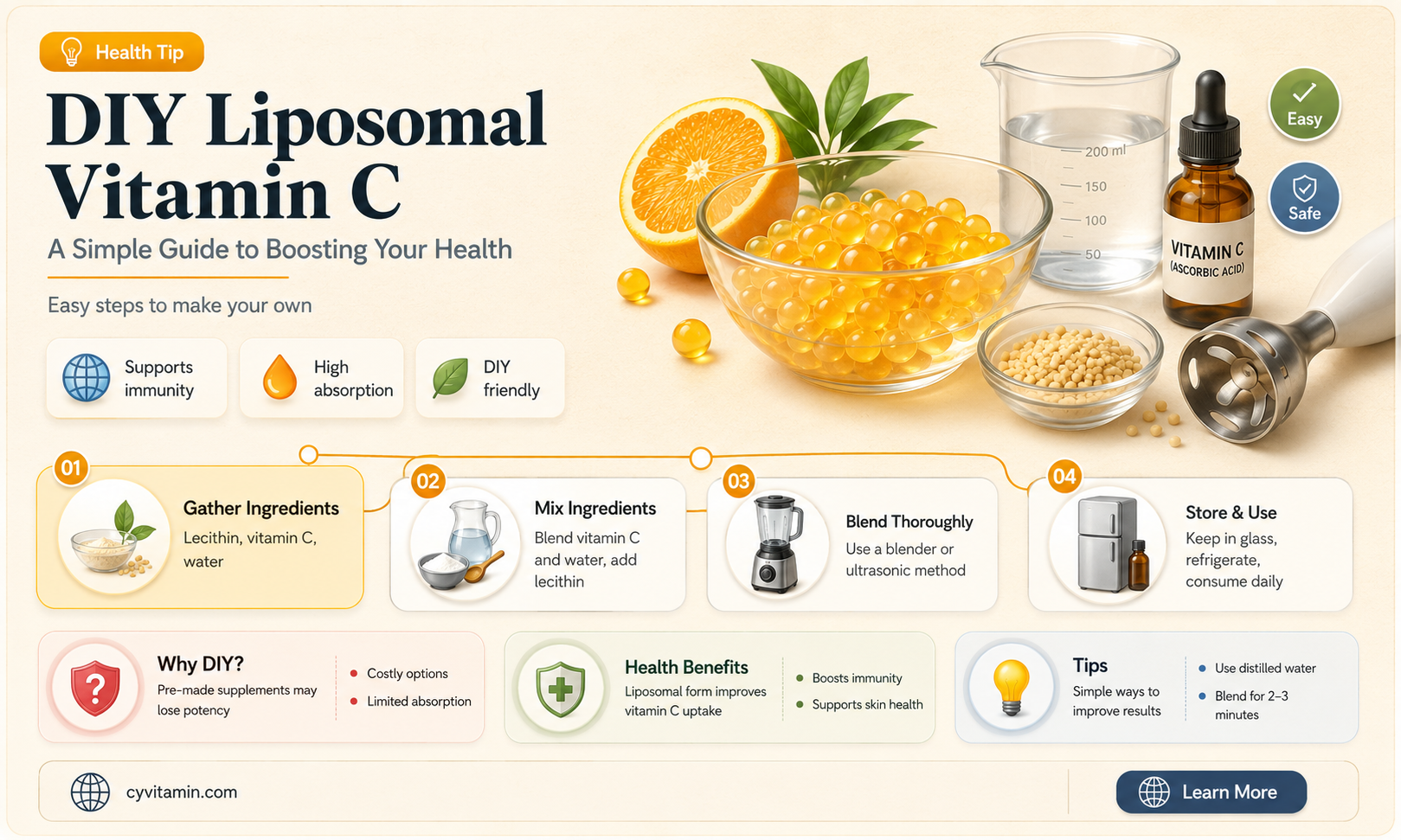 Health Tip

DIY Liposomal Vitamin C

A Simple Guide to Boosting Your Health

Easy steps to make your own

Supports immunity

High absorption

DIY friendly

200 ml
150
100
50

VITAMIN C
(ASCORBIC ACID)

Easy

Safe

01
Gather Ingredients
Lecithin, vitamin C, water

02
Mix Ingredients
Blend vitamin C and water, add lecithin

03
Blend Thoroughly
Use a blender or ultrasonic method

04
Store & Use
Keep in glass, refrigerate, consume daily

Why DIY?
Pre-made supplements may lose potency
Costly options
Limited absorption

Health Benefits
Liposomal form improves vitamin C uptake
Boosts immunity
Supports skin health

Tips
Simple ways to improve results
Use distilled water
Blend for 2–3 minutes

cyvitamin.com

Learn More